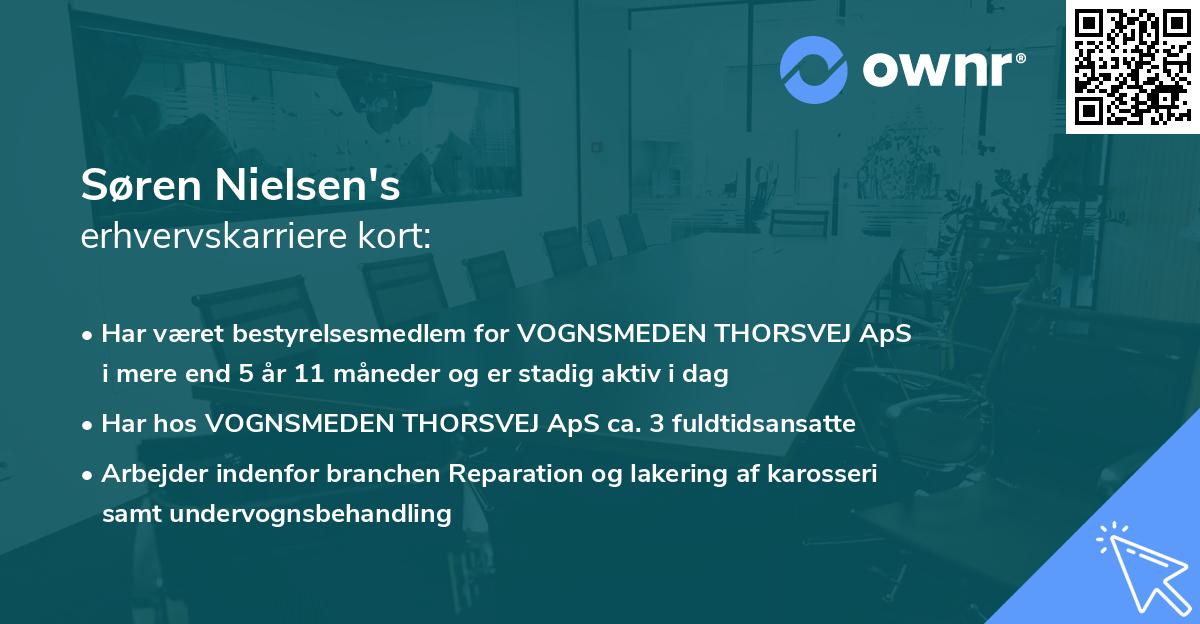 ownr®

Søren Nielsen's
erhvervskarriere kort:

• Har været bestyrelsesmedlem for VOGNSMEDEN THORSVEJ ApS i mere end 5 år 11 måneder og er stadig aktiv i dag

• Har hos VOGNSMEDEN THORSVEJ ApS ca. 3 fuldtidsansatte

• Arbejder indenfor branchen Reparation og lakering af karosseri samt undervognsbehandling